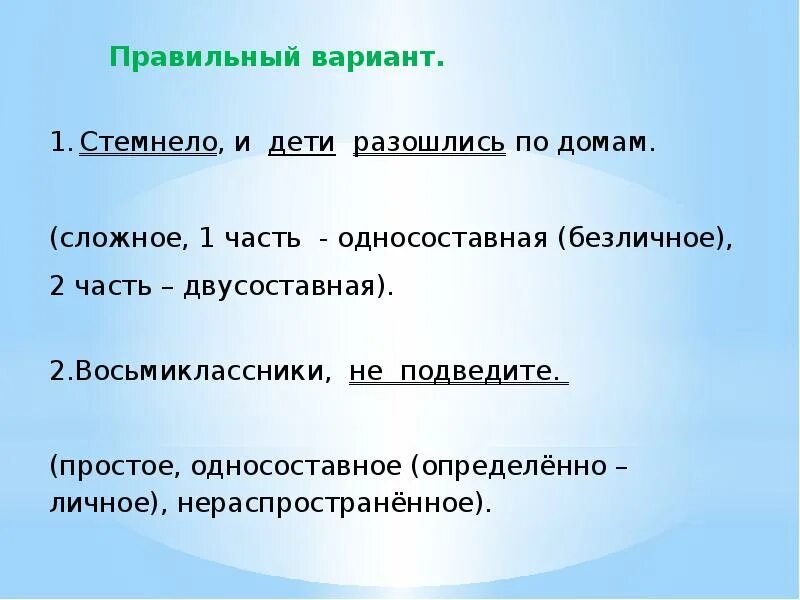 Правильный вариант.

1. Стемнело, и дети разошлись по домам.

(сложное, 1 часть - односоставная (безличное), 2 часть – двусоставная).

2.Восьмиклассники, не подведите.

(простое, односоставное (определённо – личное), нераспространённое).